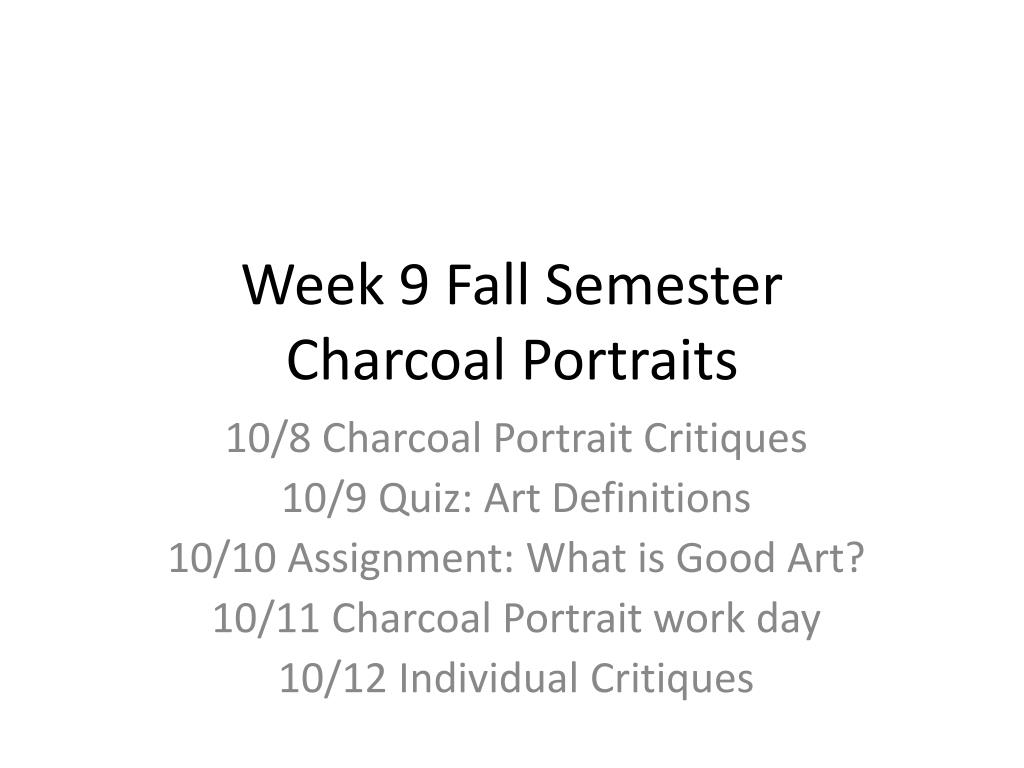 Week 9 Fall Semester
Charcoal Portraits

10/8 Charcoal Portrait Critiques
10/9 Quiz: Art Definitions
10/10 Assignment: What is Good Art?
10/11 Charcoal Portrait work day
10/12 Individual Critiques